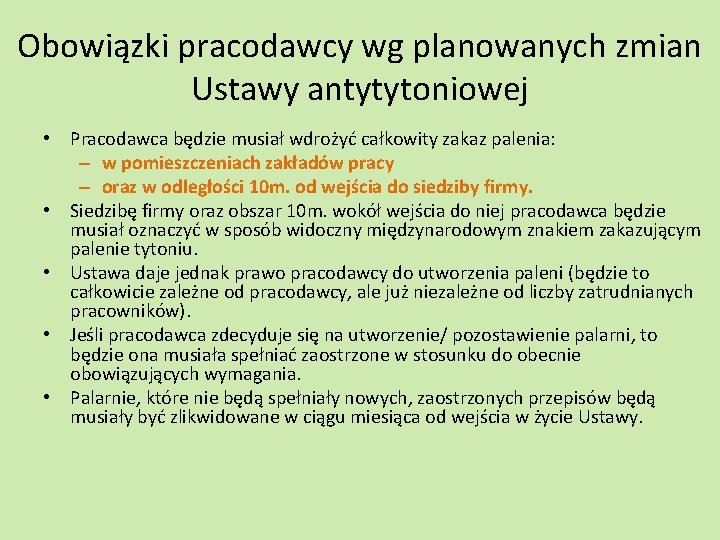 Obowiązki pracodawcy wg planowanych zmian Ustawy antytytoniowej

• Pracodawca będzie musiał wdrożyć całkowity zakaz palenia:
– w pomieszczeniach zakładów pracy
– oraz w odległości 10m. od wejścia do siedziby firmy.

• Siedzibę firmy oraz obszar 10m. wokół wejścia do niej pracodawca będzie musiał oznaczyć w sposób widoczny międzynarodowym znakiem zakazującym palenie tytoniu.

• Ustawa daje jednak prawo pracodawcy do utworzenia paleni (będzie to całkowicie zależne od pracodawcy, ale już niezależne od liczby zatrudnianych pracowników).

• Jeśli pracodawca zdecyduje się na utworzenie/ pozostawienie palarni, to będzie ona musiała spełniać zaostrzone w stosunku do obecnie obowiązujących wymagania.

• Palarnie, które nie będą spełniały nowych, zaostrzonych przepisów będą musiały być zlikwidowane w ciągu miesiąca od wejścia w życie Ustawy.